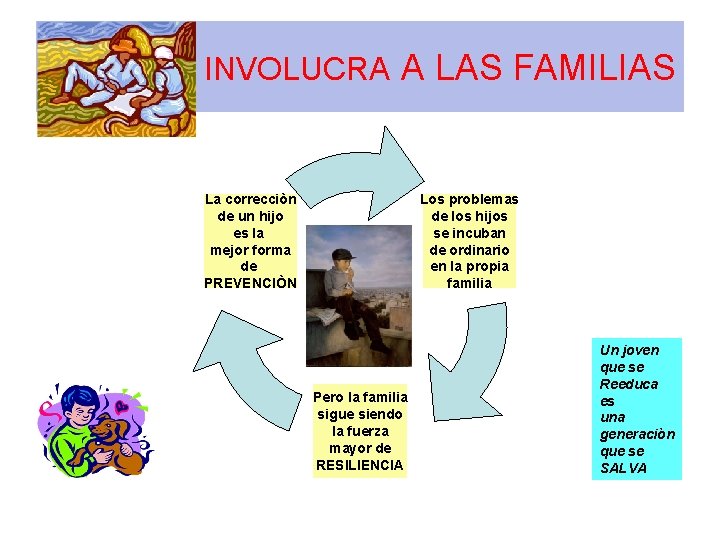 INVOLUCRA A LAS FAMILIAS

La correcciòn de un hijo es la mejor forma de PREVENCIÒN

Los problemas de los hijos se incuban de ordinario en la propia familia

Pero la familia sigue siendo la fuerza mayor de RESILIENCIA

Un joven que se Reeduca es una generaciòn que se SALVA